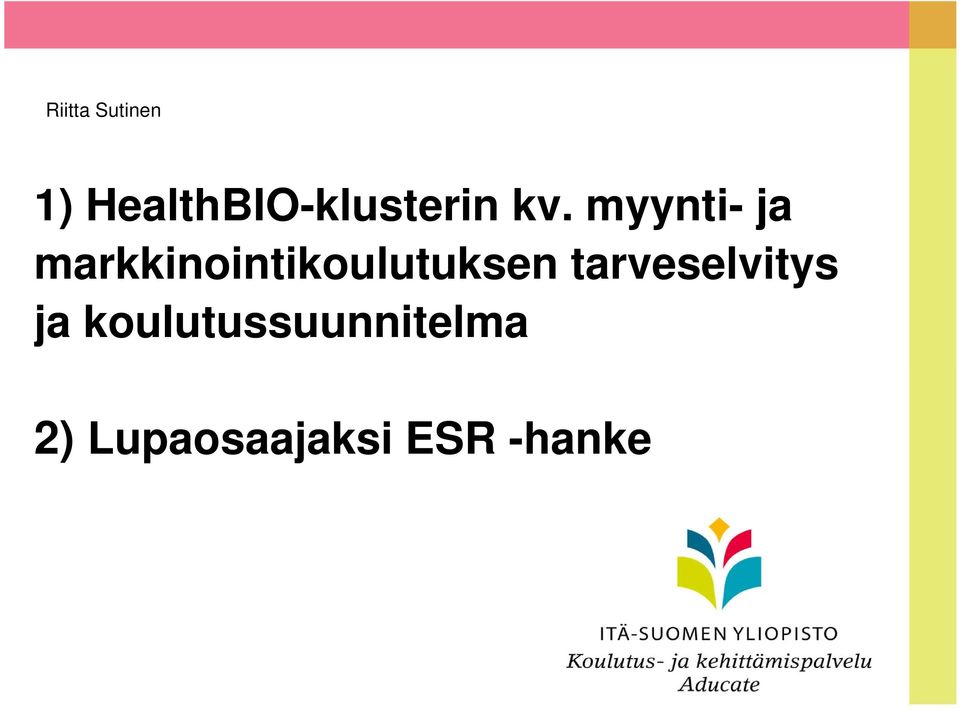 Riitta Sutinen

1) HealthBIO-klusterin kv. myynti- ja markkinointikoulutuksen tarveselvitys ja koulutussuunnitelma

2) Lupaosaajaksi ESR -hanke

ITÄ-SUOMEN YLIOPISTO
Koulutus- ja kehittämispalvelu
Aducate